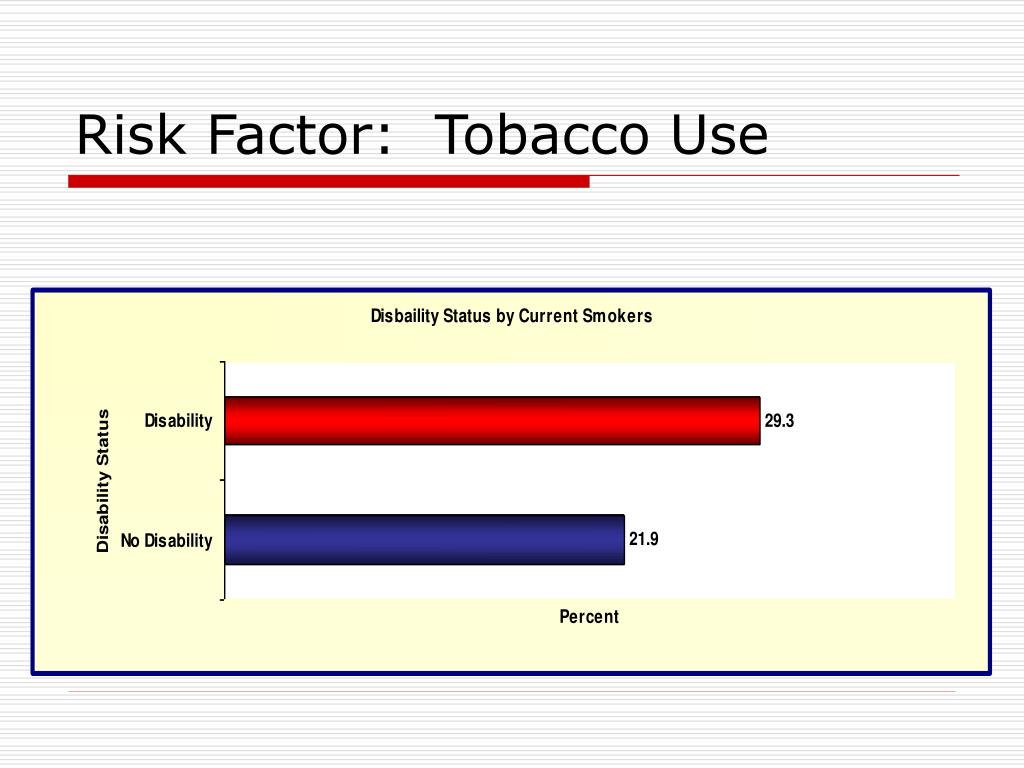 Risk Factor: Tobacco Use

Disbaility Status by Current Smokers

Disability Status

Disability

29.3

No Disability

21.9

Percent